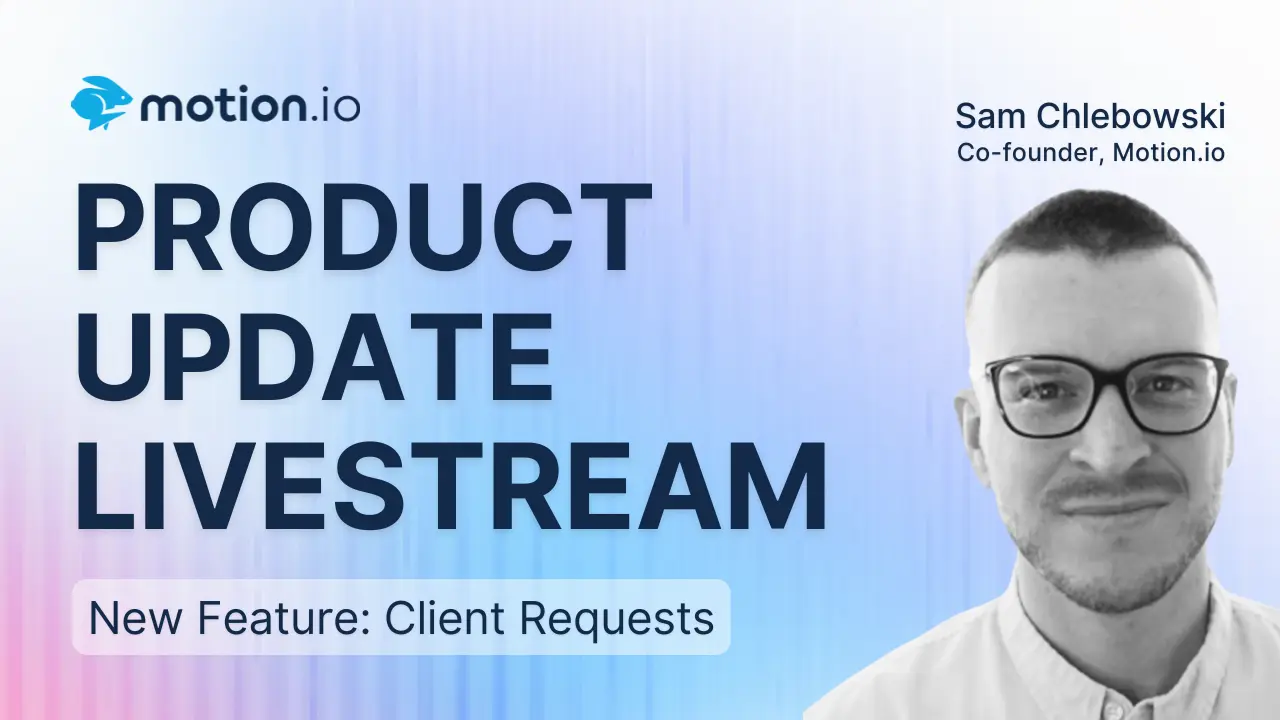 motion.io

PRODUCT UPDATE LIVESTREAM

New Feature: Client Requests

Sam Chlebowski
Co-founder, Motion.io